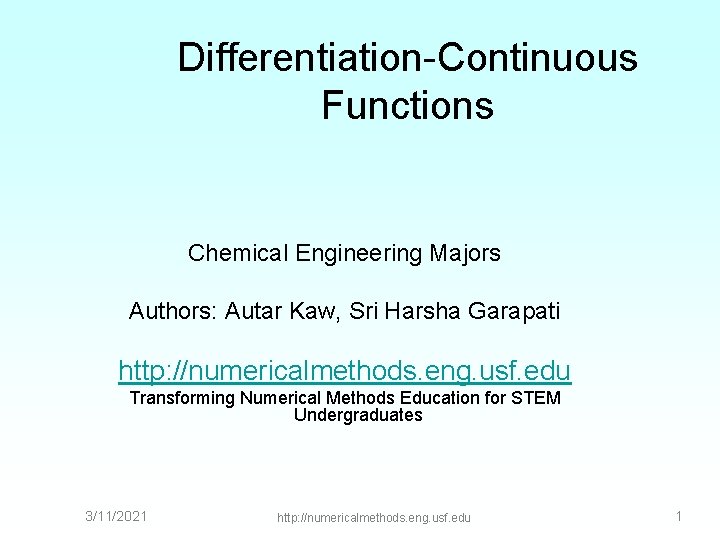 Differentiation-Continuous Functions

Chemical Engineering Majors

Authors: Autar Kaw, Sri Harsha Garapati

http://numericalmethods.eng.usf.edu

Transforming Numerical Methods Education for STEM Undergraduates

3/11/2021

http://numericalmethods.eng.usf.edu

1